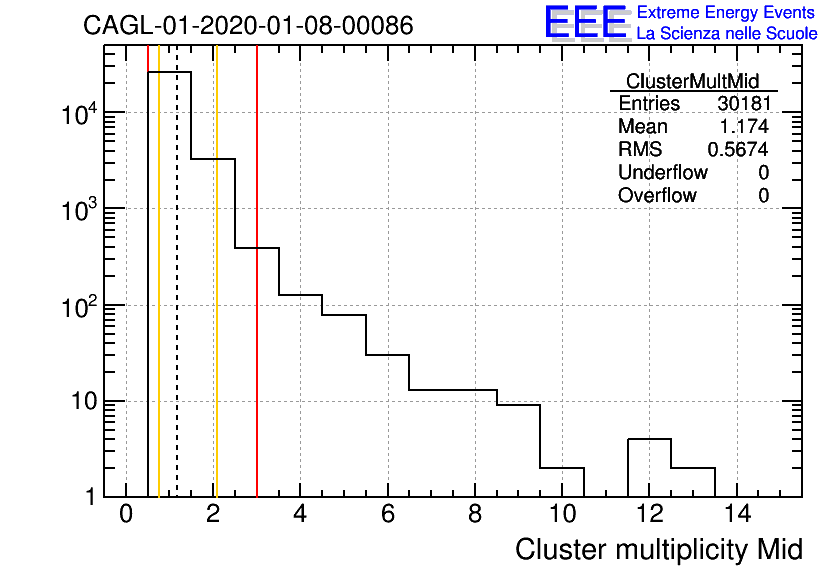 CAGL-01-2020-01-08-00086

EEE Extreme Energy Events
La Scienza nelle Scuole

| ClusterMultMid | |
|---|---|
| Entries | 30181 |
| Mean | 1.174 |
| RMS | 0.5674 |
| Underflow | 0 |
| Overflow | 0 |

$10^4$
$10^3$
$10^2$
10
1

0 2 4 6 8 10 12 14

Cluster multiplicity Mid